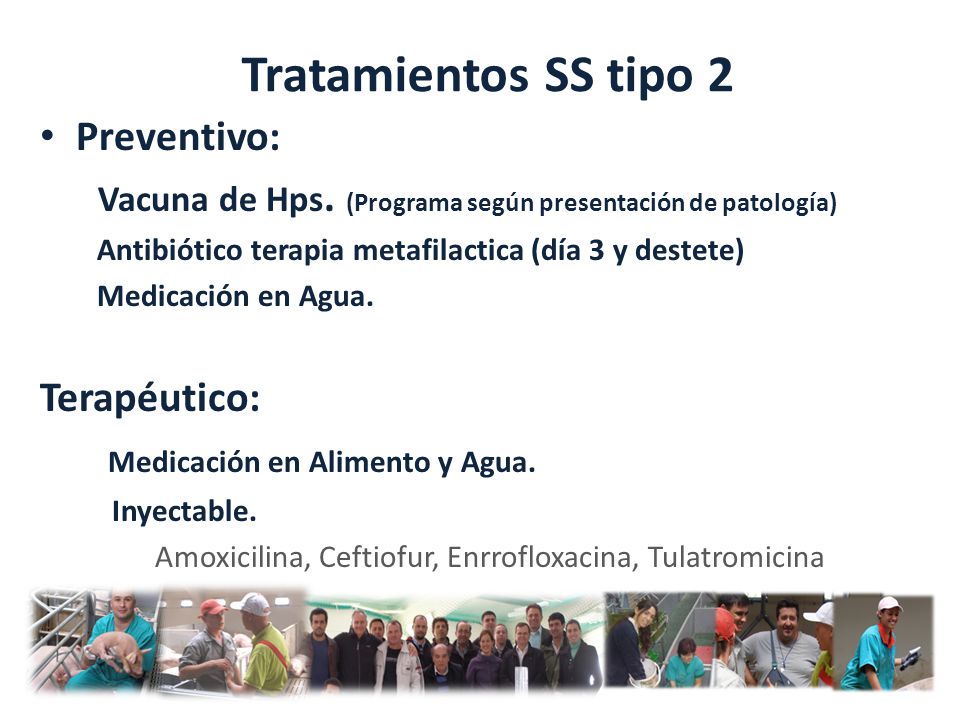 Tratamientos SS tipo 2

• Preventivo:

Vacuna de Hps. (Programa según presentación de patología)

Antibiótico terapia metafilactica (día 3 y destete)

Medicación en Agua.

Terapéutico:

Medicación en Alimento y Agua.

Inyectable.

Amoxicilina, Ceftiofur, Enrrofloxacina, Tulatromicina